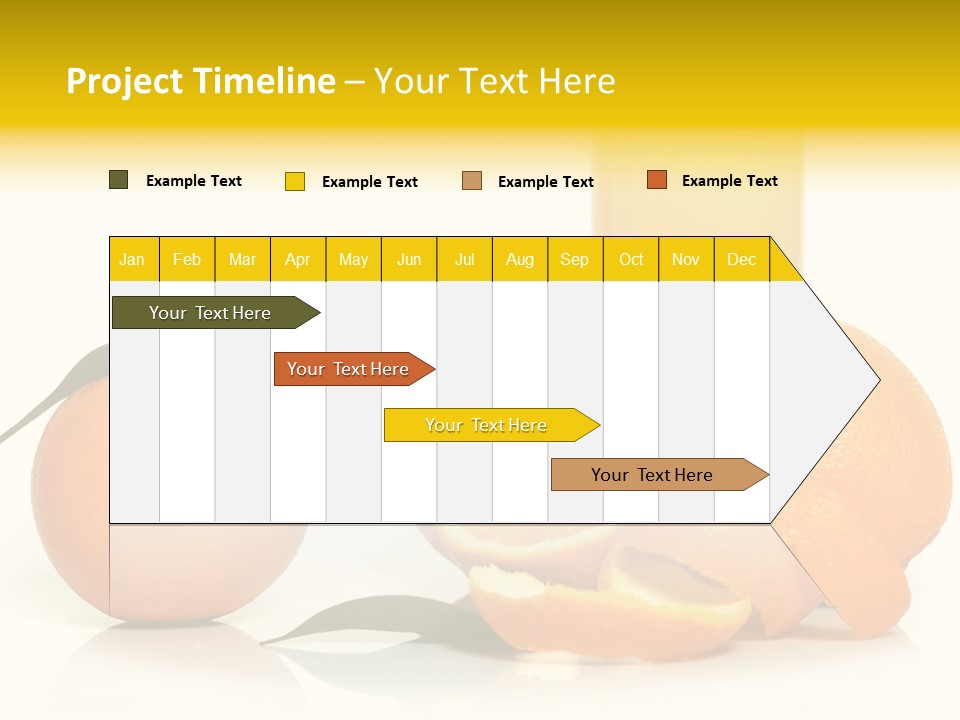 Project Timeline – Your Text Here

Example Text Example Text Example Text Example Text

| Jan | Feb | Mar | Apr | May | Jun | Jul | Aug | Sep | Oct | Nov | Dec |
|---|---|---|---|---|---|---|---|---|---|---|---|

Your Text Here

Your Text Here

Your Text Here

Your Text Here